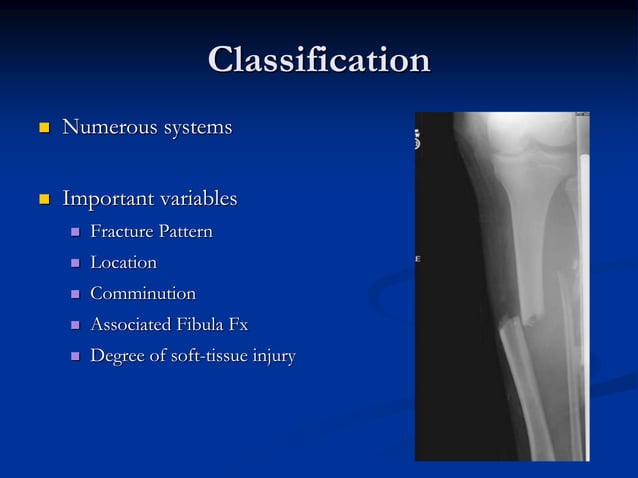 Classification

Numerous systems

Important variables

Fracture Pattern

Location

Comminution

Associated Fibula Fx

Degree of soft-tissue injury